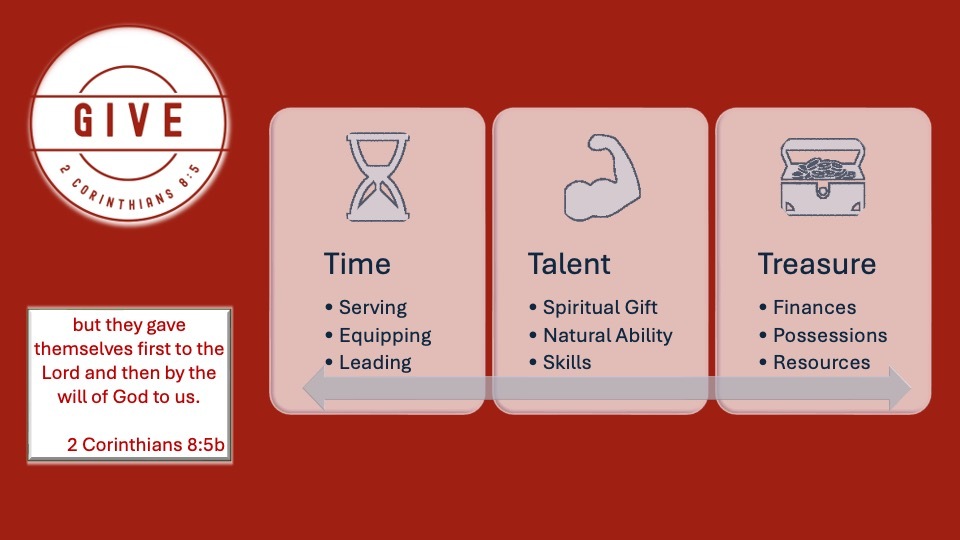 GIVE

2 CORINTHIANS 8:5

but they gave themselves first to the Lord and then by the will of God to us.

2 Corinthians 8:5b

Time
• Serving
• Equipping
• Leading

Talent
• Spiritual Gift
• Natural Ability
• Skills

Treasure
• Finances
• Possessions
• Resources